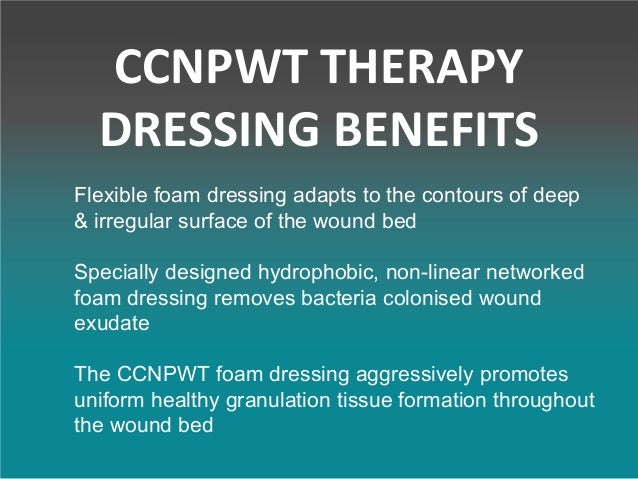 CCNPWT THERAPY DRESSING BENEFITS

Flexible foam dressing adapts to the contours of deep & irregular surface of the wound bed

Specially designed hydrophobic, non-linear networked foam dressing removes bacteria colonised wound exudate

The CCNPWT foam dressing aggressively promotes uniform healthy granulation tissue formation throughout the wound bed